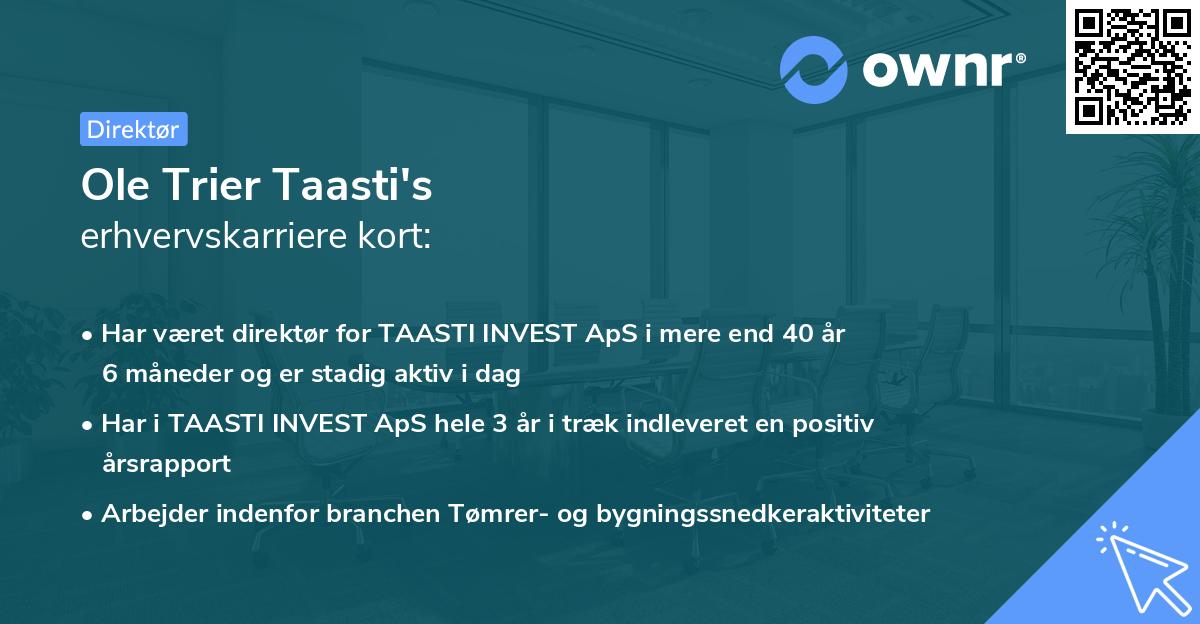 ownr®

Direktør

Ole Trier Taasti's
erhvervskarriere kort:

• Har været direktør for TAASTI INVEST ApS i mere end 40 år 6 måneder og er stadig aktiv i dag

• Har i TAASTI INVEST ApS hele 3 år i træk indleveret en positiv årsrapport

• Arbejder indenfor branchen Tømrer- og bygningssnedkeraktiviteter